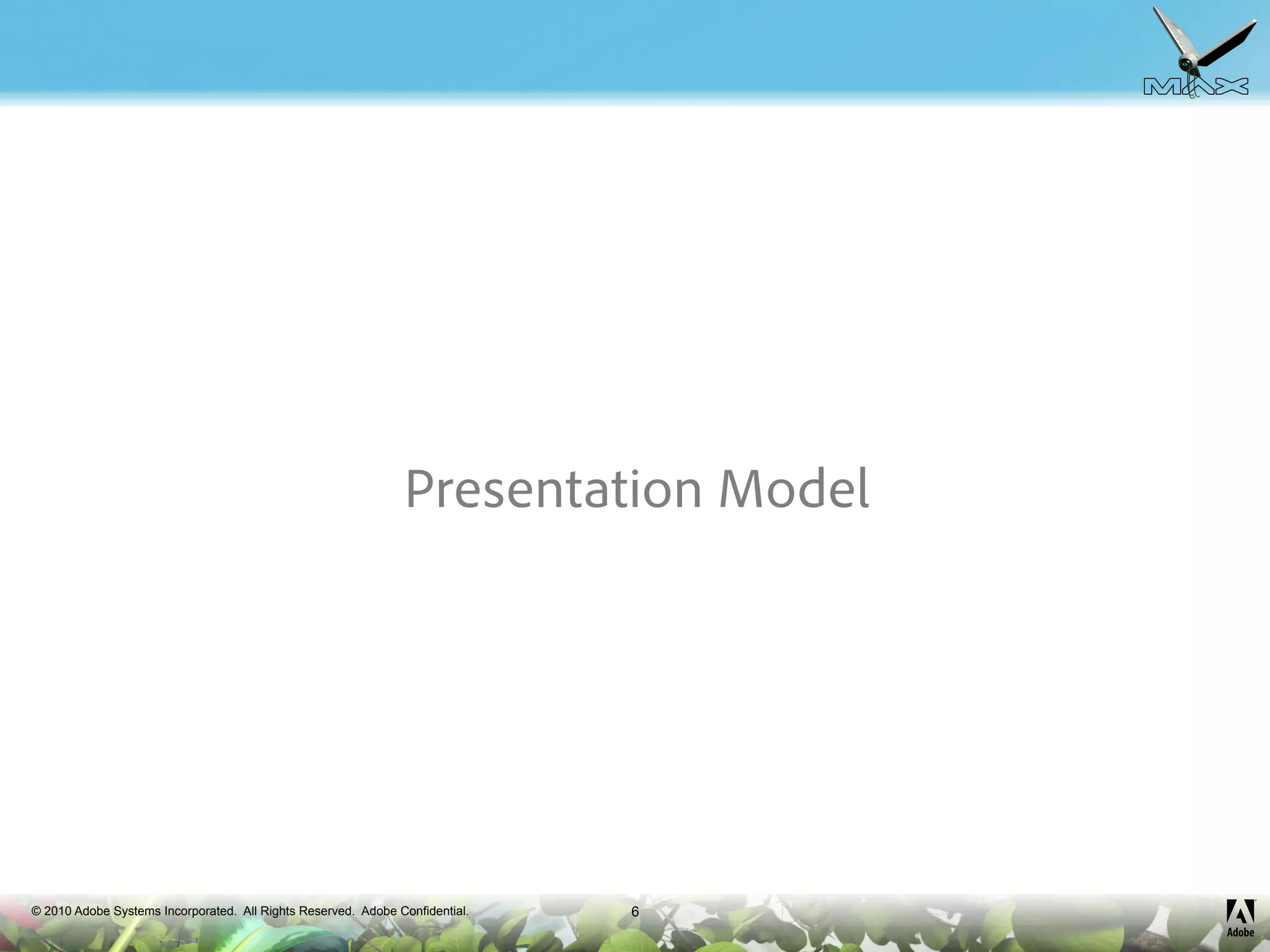 MAX

Presentation Model

© 2010 Adobe Systems Incorporated. All Rights Reserved. Adobe Confidential.

6

Adobe